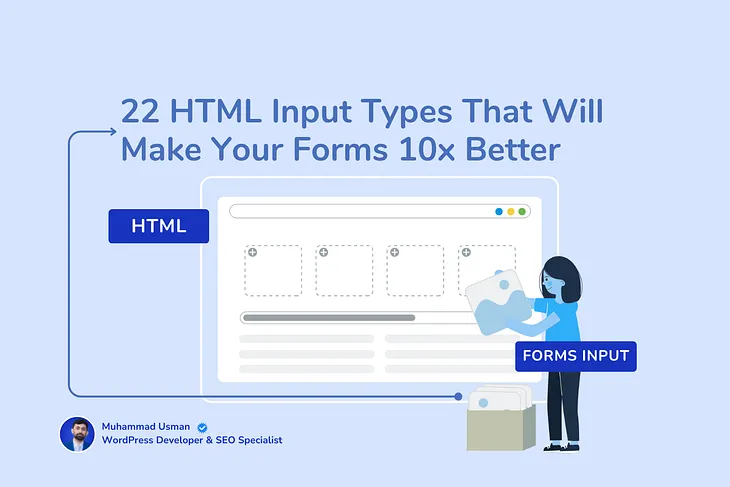 22 HTML Input Types That Will Make Your Forms 10x Better

HTML

FORMS INPUT

Muhammad Usman
WordPress Developer & SEO Specialist